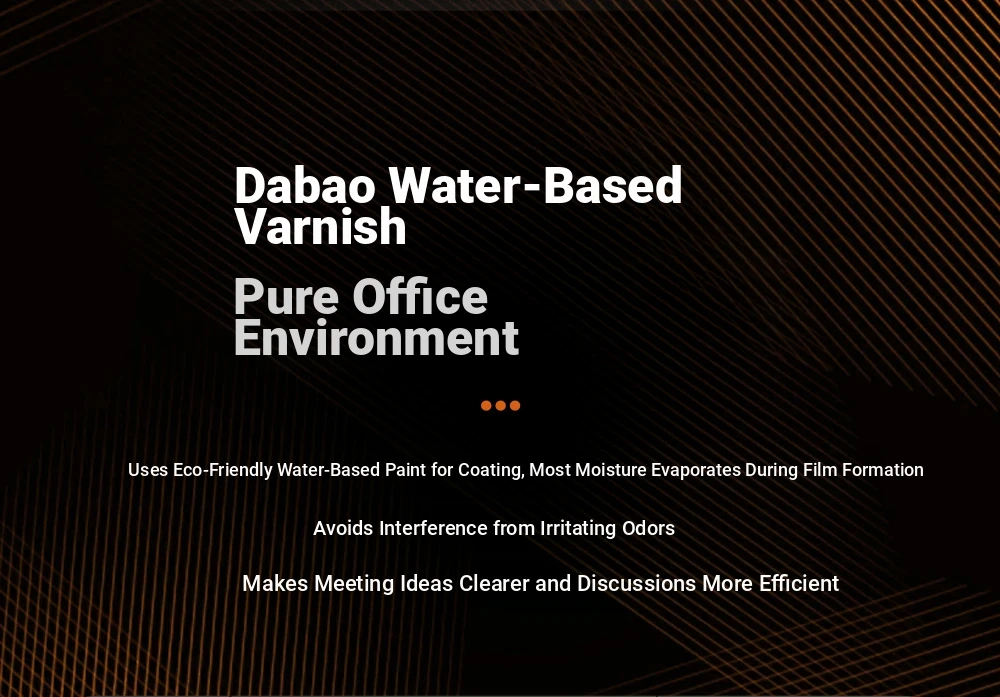 Dabao Water-Based Varnish

Pure Office Environment

Uses Eco-Friendly Water-Based Paint for Coating, Most Moisture Evaporates During Film Formation

Avoids Interference from Irritating Odors

Makes Meeting Ideas Clearer and Discussions More Efficient